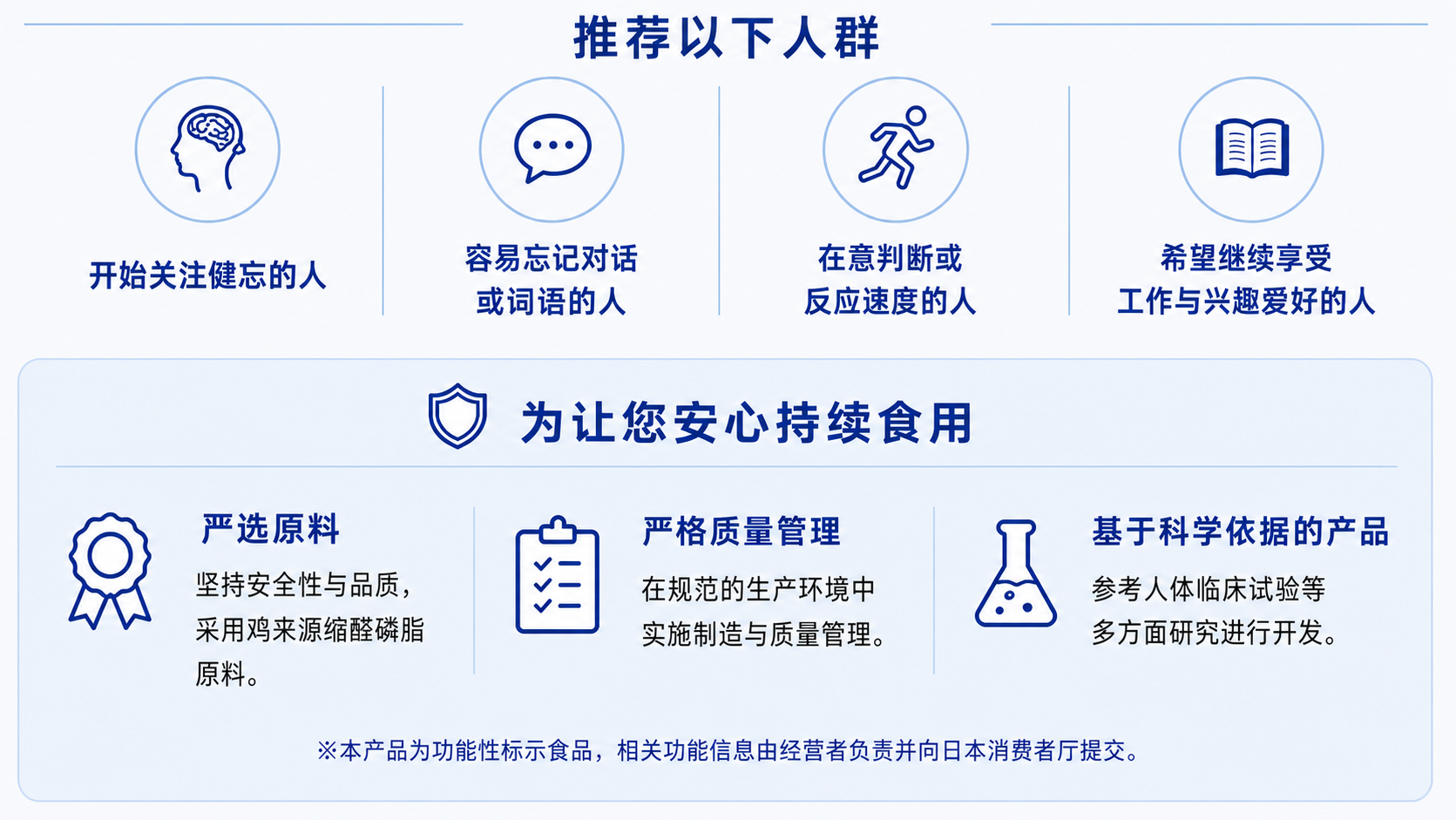 推荐以下人群

开始关注健忘的人

容易忘记对话或词语的人

在意判断或反应速度的人

希望继续享受工作与兴趣爱好的人

为让您安心持续食用

严选原料
坚持安全性与品质，采用鸡来源缩醛磷脂原料。

严格质量管理
在规范的生产环境中实施制造与质量管理。

基于科学依据的产品
参考人体临床试验等多方面研究进行开发。

※本产品为功能性标示食品，相关功能信息由经营者负责并向日本消费者厅提交。